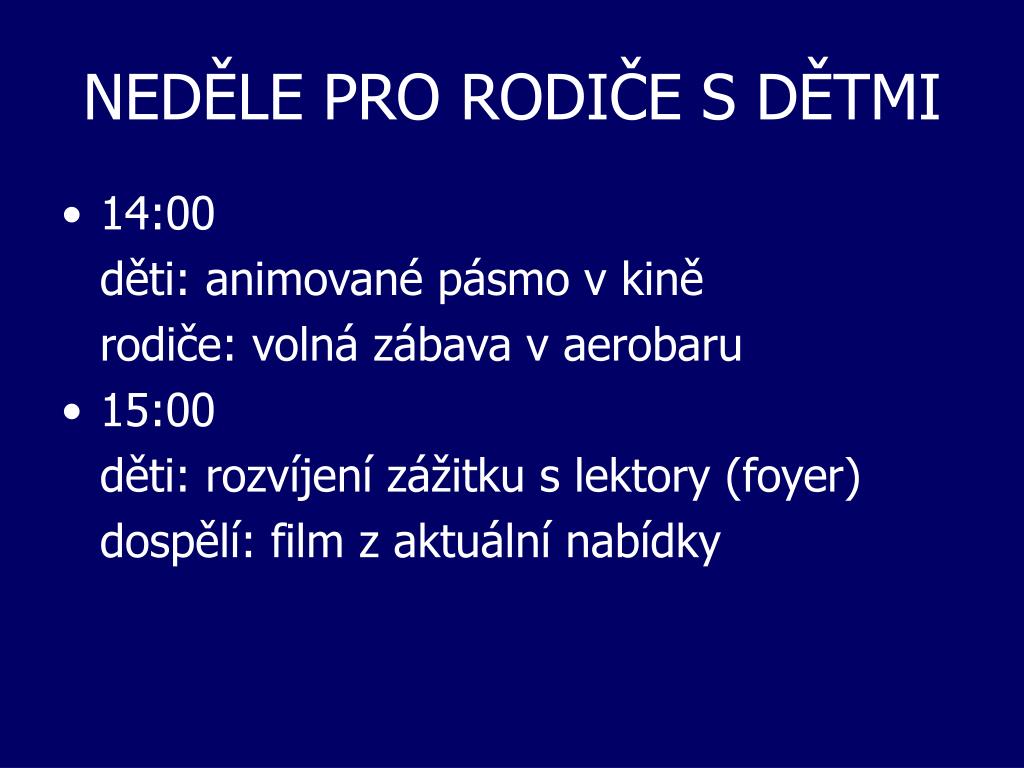 NEDĚLE PRO RODIČE S DĚTMI

• 14:00
děti: animované pásmo v kině
rodiče: volná zábava v aerobaru
• 15:00
děti: rozvíjení zážitku s lektory (foyer)
dospělí: film z aktuální nabídky